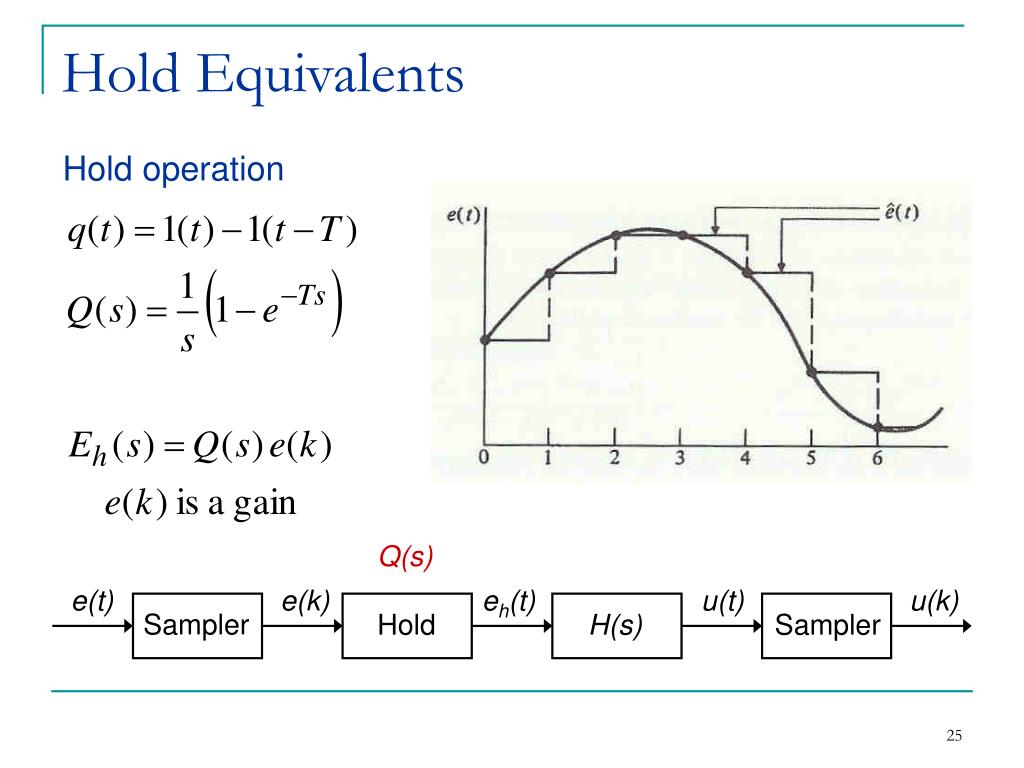 Hold Equivalents

Hold operation

$q(t) = 1(t) - 1(t - T)$

$Q(s) = \frac{1}{s}\left(1 - e^{-Ts}\right)$

$E_h(s) = Q(s)\,e(k)$

$e(k)$ is a gain

$e(t)$

$\hat{e}(t)$

0 1 2 3 4 5 6

Q(s)

e(t) Sampler e(k) Hold $e_h(t)$ H(s) u(t) Sampler u(k)

25